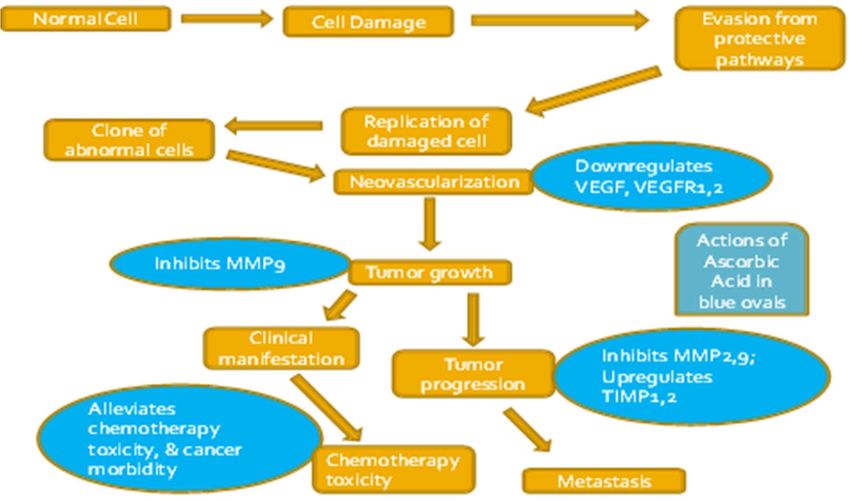 Normal Cell

Cell Damage

Evasion from protective pathways

Replication of damaged cell

Clone of abnormal cells

Neovascularization

Downregulates VEGF, VEGFR1,2

Inhibits MMP9

Tumor growth

Actions of Ascorbic Acid in blue ovals

Clinical manifestation

Tumor progression

Inhibits MMP2,9; Upregulates TIMP1,2

Alleviates chemotherapy toxicity, & cancer morbidity

Chemotherapy toxicity

Metastasis